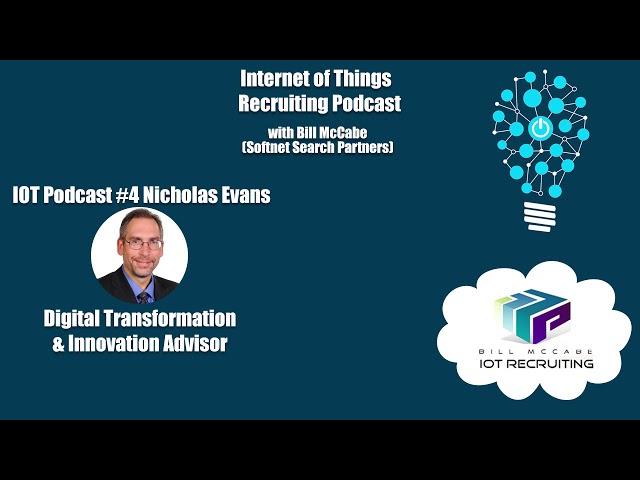 Internet of Things
Recruiting Podcast

with Bill McCabe
(Softnet Search Partners)

IOT Podcast #4 Nicholas Evans

Digital Transformation
& Innovation Advisor

BILL MCCABE
IOT RECRUITING